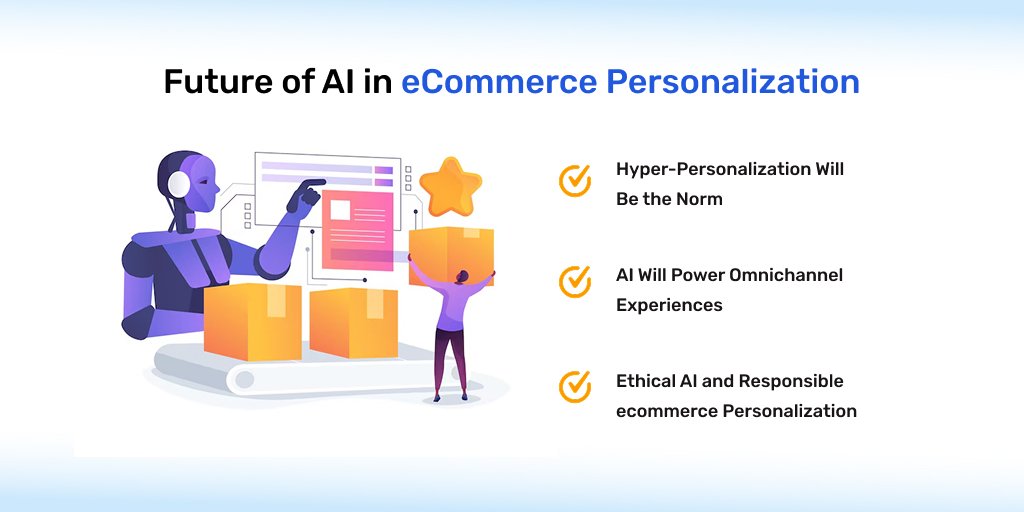 Future of AI in eCommerce Personalization

Hyper-Personalization Will Be the Norm

AI Will Power Omnichannel Experiences

Ethical AI and Responsible ecommerce Personalization